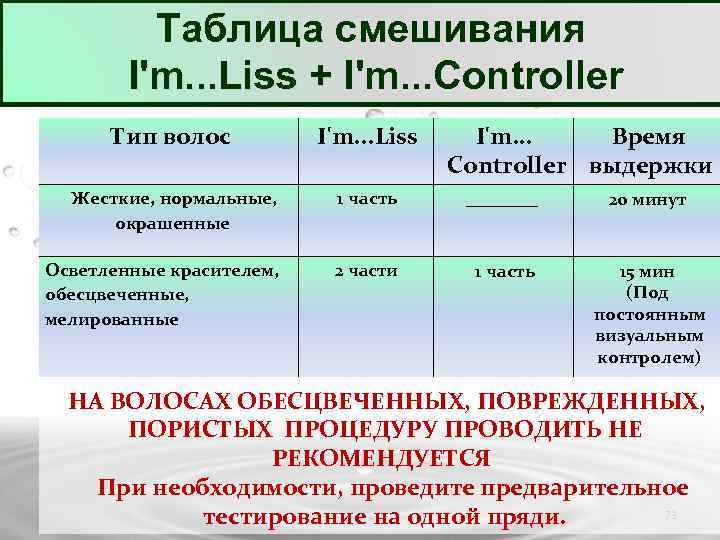 Таблица смешивания I'm...Liss + I'm...Controller

| Тип волос | I'm...Liss | I'm... Controller | Время выдержки |
|---|---|---|---|
| Жесткие, нормальные, окрашенные | 1 часть | ________ | 20 минут |
| Осветленные красителем, обесцвеченные, мелированные | 2 части | 1 часть | 15 мин (Под постоянным визуальным контролем) |

НА ВОЛОСАХ ОБЕСЦВЕЧЕННЫХ, ПОВРЕЖДЕННЫХ, ПОРИСТЫХ ПРОЦЕДУРУ ПРОВОДИТЬ НЕ РЕКОМЕНДУЕТСЯ

При необходимости, проведите предварительное тестирование на одной пряди.

73